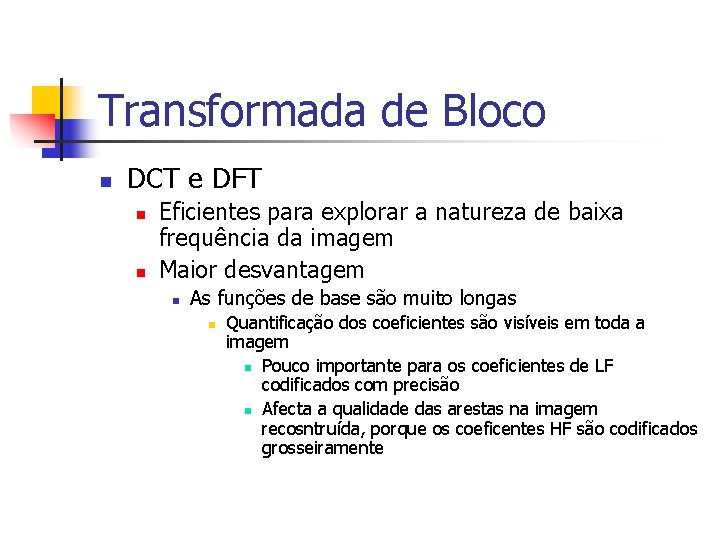 Transformada de Bloco

DCT e DFT

Eficientes para explorar a natureza de baixa frequência da imagem

Maior desvantagem

As funções de base são muito longas

Quantificação dos coeficientes são visíveis em toda a imagem

Pouco importante para os coeficientes de LF codificados com precisão

Afecta a qualidade das arestas na imagem recosntruída, porque os coeficentes HF são codificados grosseiramente